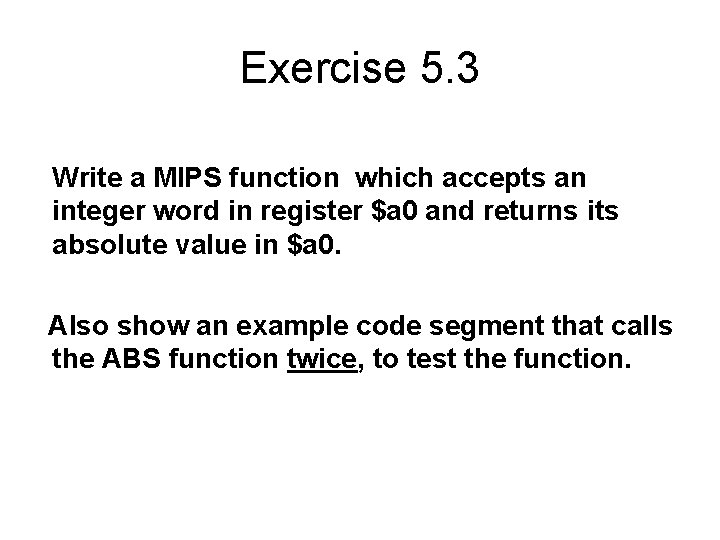 Exercise 5.3

Write a MIPS function which accepts an integer word in register \$a0 and returns its absolute value in \$a0.

Also show an example code segment that calls the ABS function twice, to test the function.